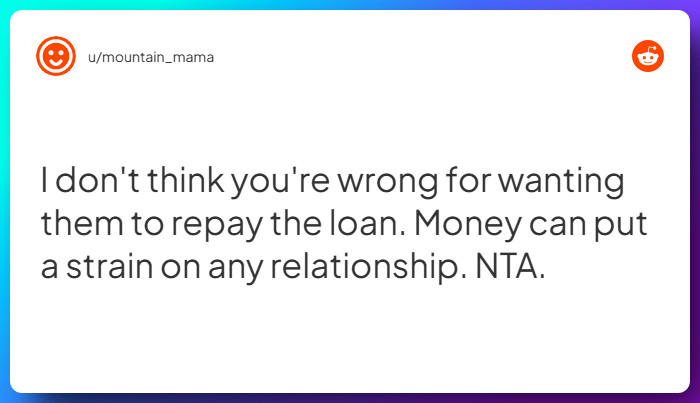 u/mountain_mama

I don't think you're wrong for wanting them to repay the loan. Money can put a strain on any relationship. NTA.